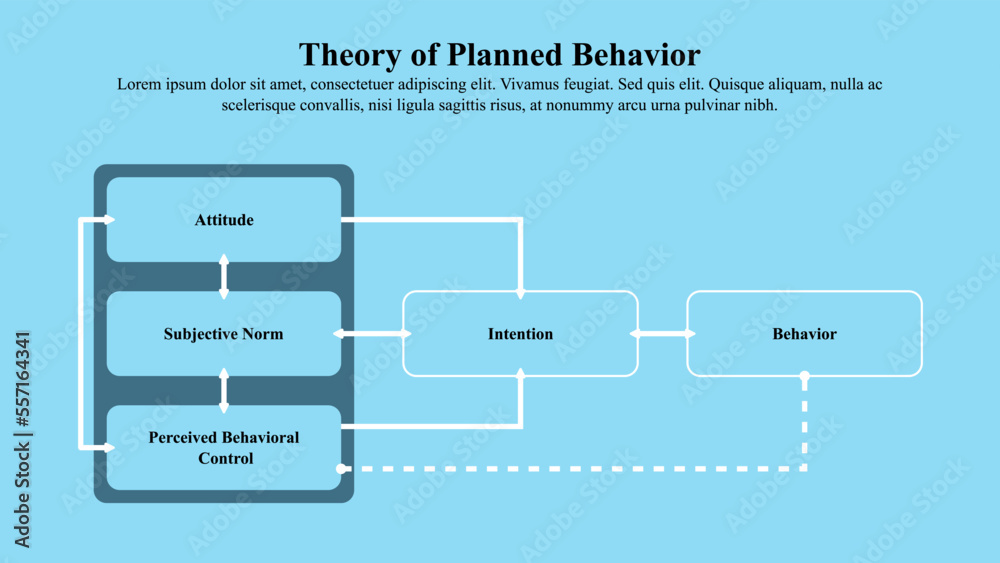 Theory of Planned Behavior

Lorem ipsum dolor sit amet, consectetuer adipiscing elit. Vivamus feugiat. Sed quis elit. Quisque aliquam, nulla ac scelerisque convallis, nisi ligula sagittis risus, at nonummy arcu urna pulvinar nibh.

Attitude

Subjective Norm

Perceived Behavioral Control

Intention

Behavior

Adobe Stock | #557164341